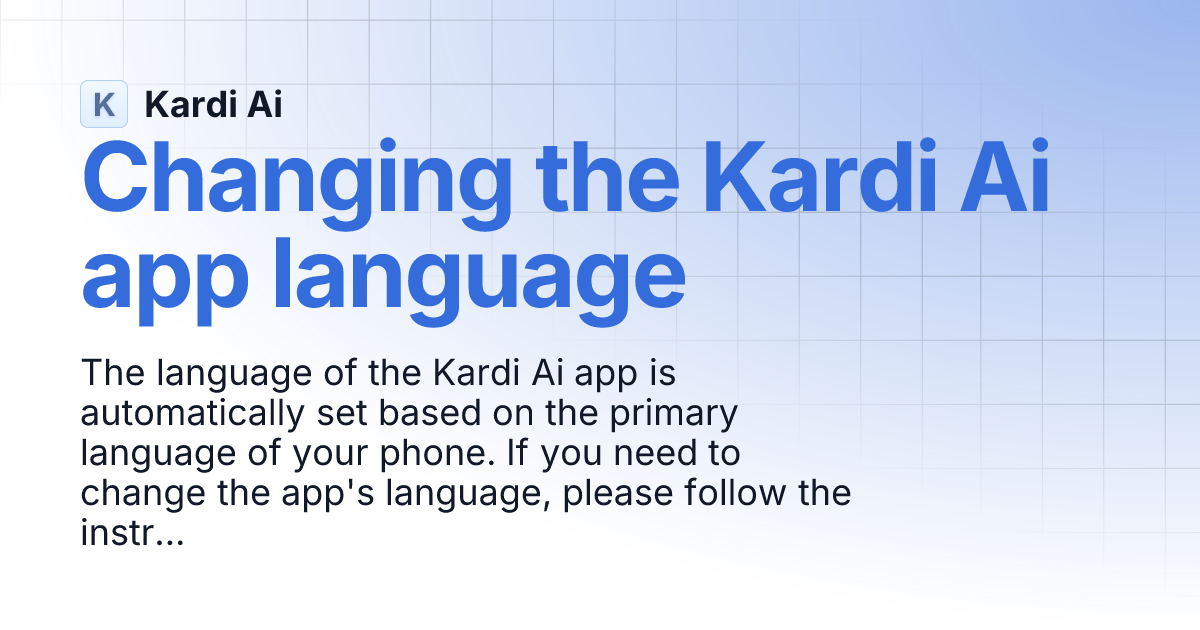 K Kardi Ai

Changing the Kardi Ai app language

The language of the Kardi Ai app is automatically set based on the primary language of your phone. If you need to change the app's language, please follow the instr...